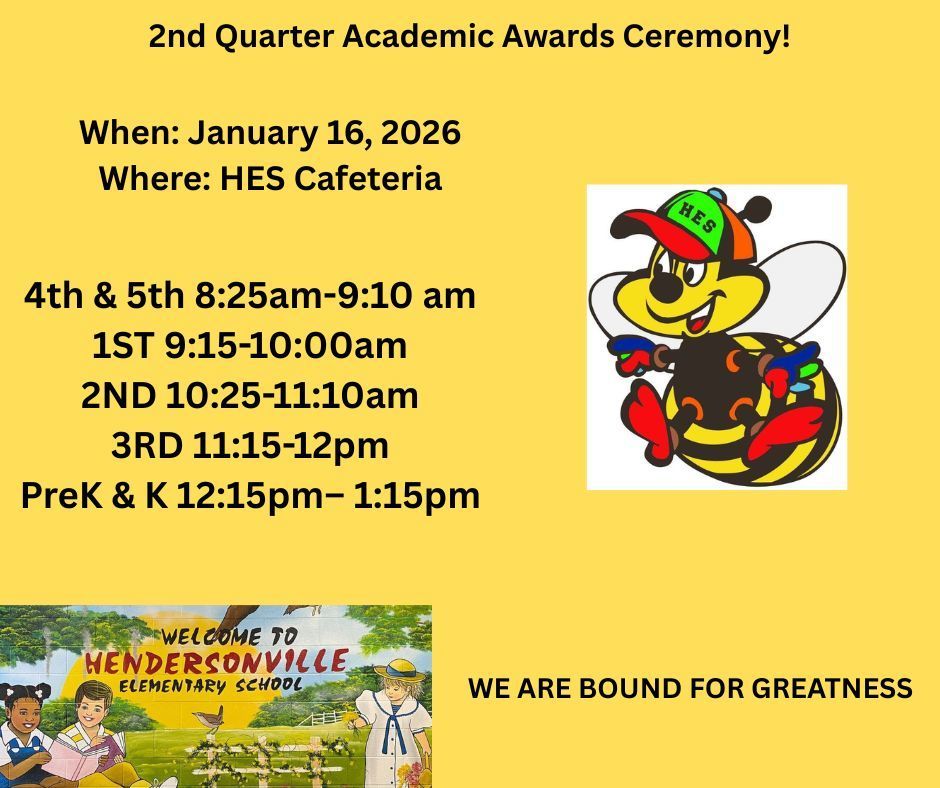 2nd Quarter Academic Awards Ceremony!

When: January 16, 2026
Where: HES Cafeteria

4th & 5th 8:25am-9:10 am
1ST 9:15-10:00am
2ND 10:25-11:10am
3RD 11:15-12pm
PreK & K 12:15pm– 1:15pm

HES

WELCOME TO
HENDERSONVILLE
ELEMENTARY SCHOOL

WE ARE BOUND FOR GREATNESS